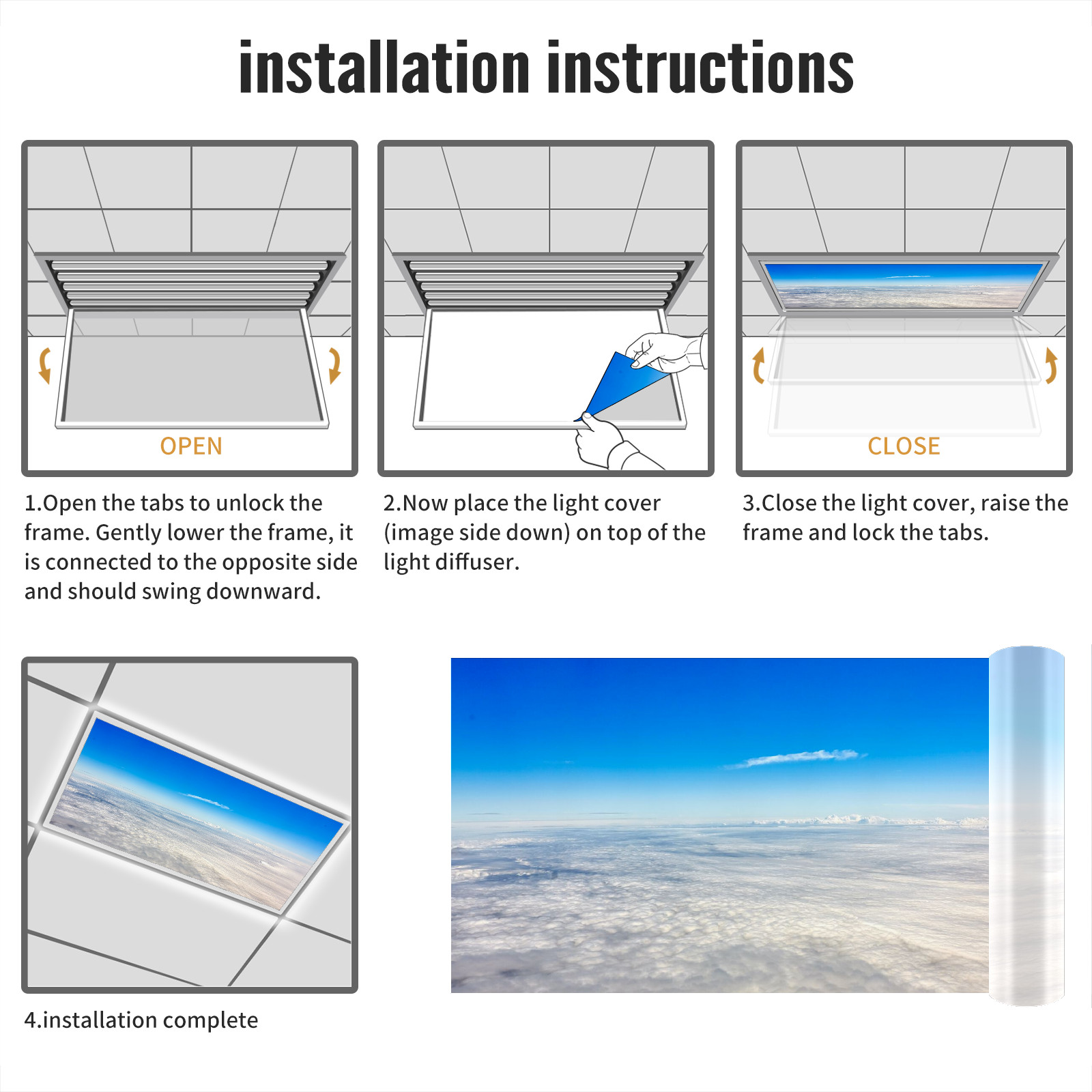 installation instructions

OPEN

1.Open the tabs to unlock the frame. Gently lower the frame, it is connected to the opposite side and should swing downward.

2.Now place the light cover (image side down) on top of the light diffuser.

CLOSE

3.Close the light cover, raise the frame and lock the tabs.

4.installation complete